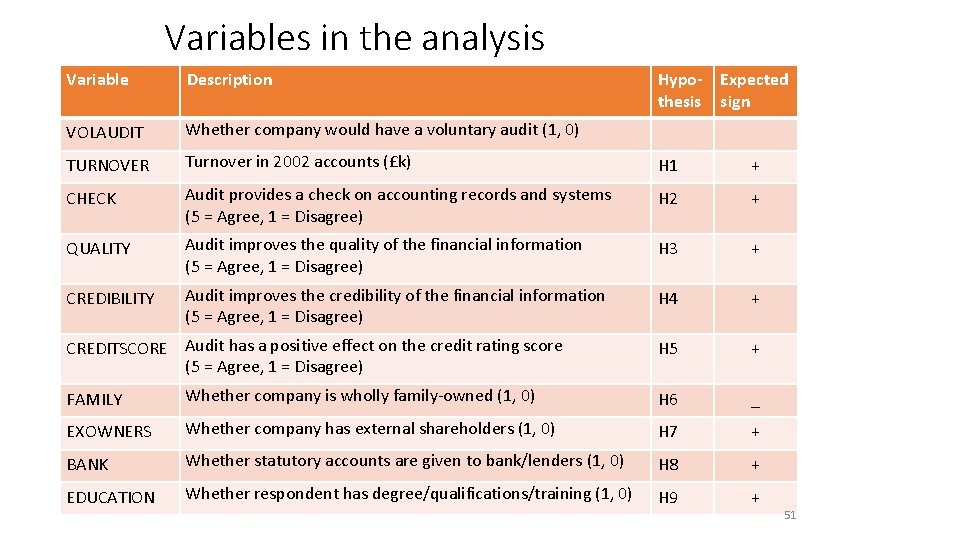 Variables in the analysis

| Variable | Description | Hypothesis | Expected sign |
|---|---|---|---|
| VOLAUDIT | Whether company would have a voluntary audit (1, 0) | | |
| TURNOVER | Turnover in 2002 accounts (£k) | H1 | + |
| CHECK | Audit provides a check on accounting records and systems (5 = Agree, 1 = Disagree) | H2 | + |
| QUALITY | Audit improves the quality of the financial information (5 = Agree, 1 = Disagree) | H3 | + |
| CREDIBILITY | Audit improves the credibility of the financial information (5 = Agree, 1 = Disagree) | H4 | + |
| CREDITSCORE | Audit has a positive effect on the credit rating score (5 = Agree, 1 = Disagree) | H5 | + |
| FAMILY | Whether company is wholly family-owned (1, 0) | H6 | _ |
| EXOWNERS | Whether company has external shareholders (1, 0) | H7 | + |
| BANK | Whether statutory accounts are given to bank/lenders (1, 0) | H8 | + |
| EDUCATION | Whether respondent has degree/qualifications/training (1, 0) | H9 | + |

51